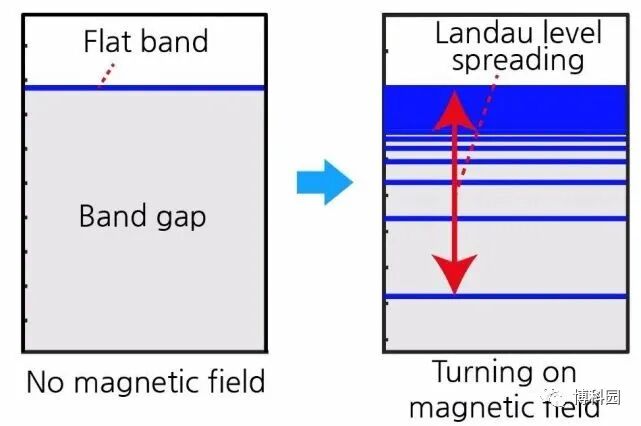 Flat band

Band gap

No magnetic field

Landau level spreading

Turning on magnetic field

博科园